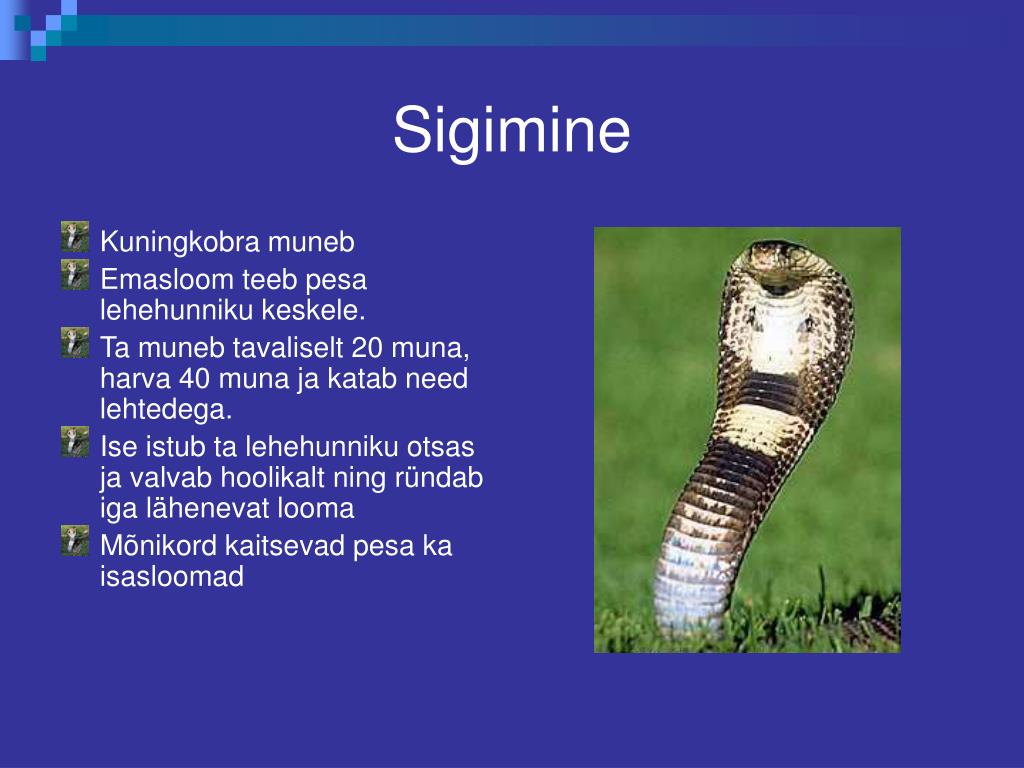 Sigimine

Kuningkobra muneb

Emasloom teeb pesa lehehunniku keskele.

Ta muneb tavaliselt 20 muna, harva 40 muna ja katab need lehtedega.

Ise istub ta lehehunniku otsas ja valvab hoolikalt ning ründab iga lähenevat looma

Mõnikord kaitsevad pesa ka isasloomad